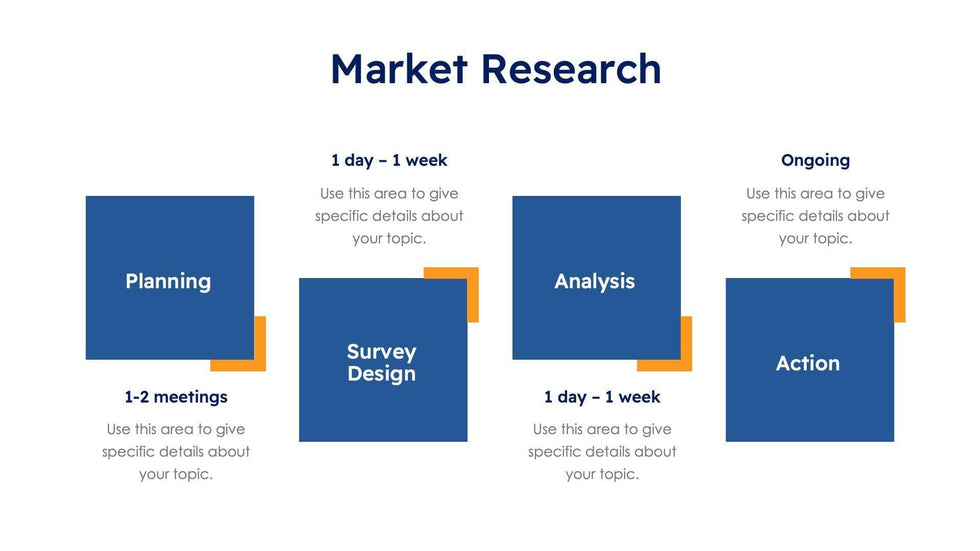 Market Research

Planning

1-2 meetings

Use this area to give specific details about your topic.

1 day – 1 week

Use this area to give specific details about your topic.

Survey Design

Analysis

1 day – 1 week

Use this area to give specific details about your topic.

Ongoing

Use this area to give specific details about your topic.

Action